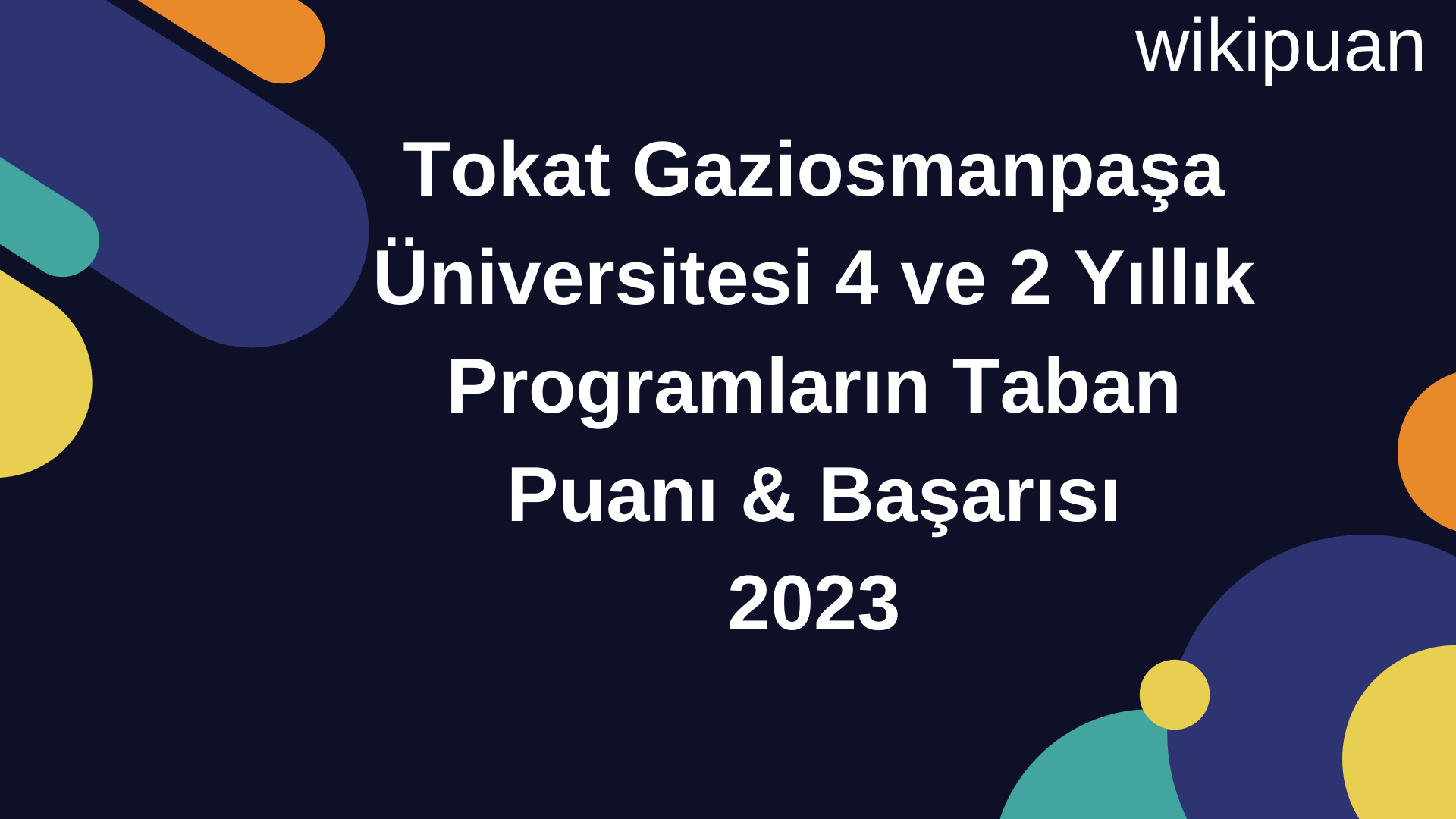 wikipuan

Tokat Gaziosmanpaşa Üniversitesi 4 ve 2 Yıllık Programların Taban Puanı & Başarısı 2023